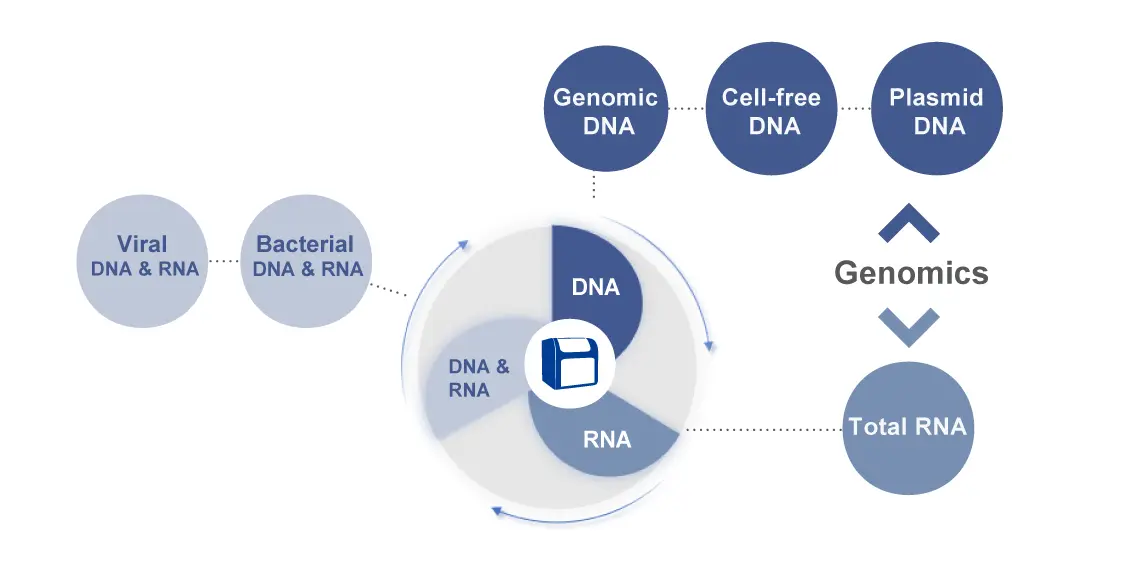 Genomic DNA

Cell-free DNA

Plasmid DNA

Viral DNA & RNA

Bacterial DNA & RNA

DNA

DNA & RNA

RNA

Genomics

Total RNA